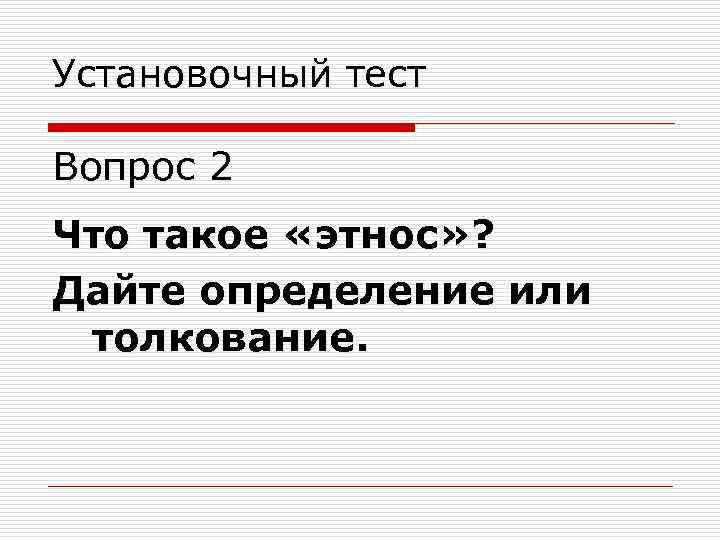 Установочный тест

Вопрос 2

Что такое «этнос»?

Дайте определение или толкование.